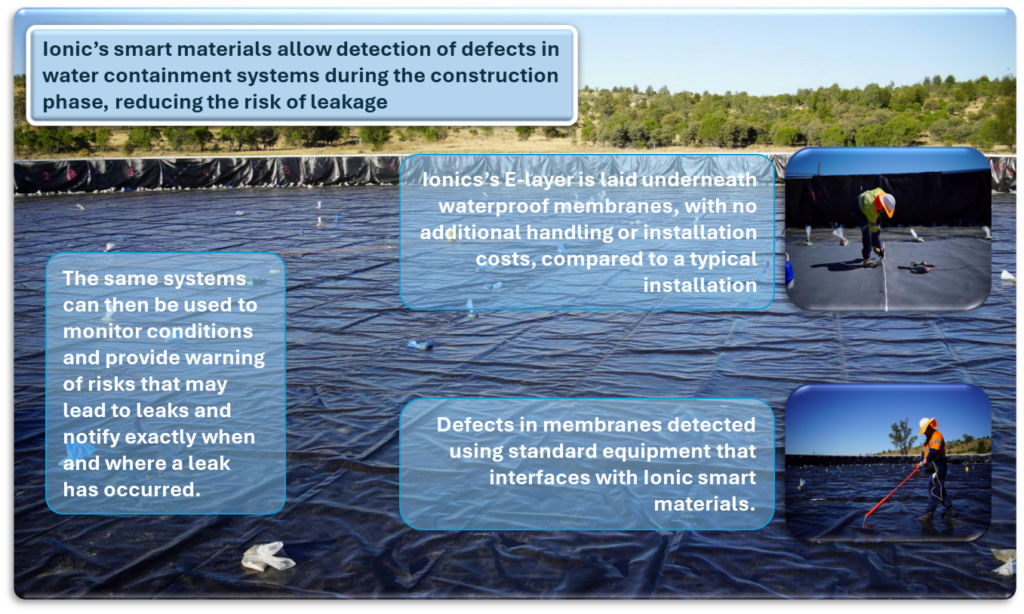 Ionic's smart materials allow detection of defects in water containment systems during the construction phase, reducing the risk of leakage

Ionics's E-layer is laid underneath waterproof membranes, with no additional handling or installation costs, compared to a typical installation

The same systems can then be used to monitor conditions and provide warning of risks that may lead to leaks and notify exactly when and where a leak has occurred.

Defects in membranes detected using standard equipment that interfaces with Ionic smart materials.